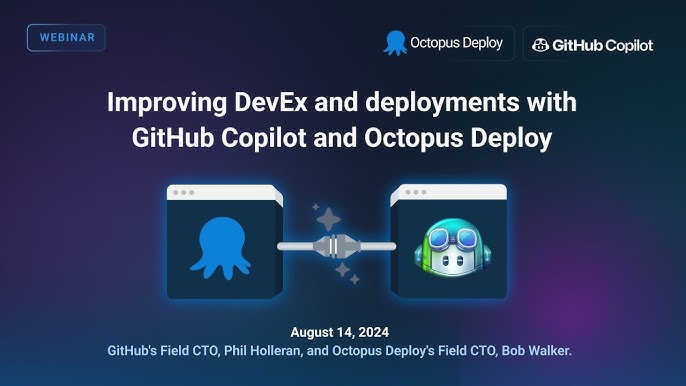 WEBINAR

Octopus Deploy

GitHub Copilot

Improving DevEx and deployments with GitHub Copilot and Octopus Deploy

August 14, 2024

GitHub's Field CTO, Phil Holleran, and Octopus Deploy's Field CTO, Bob Walker.